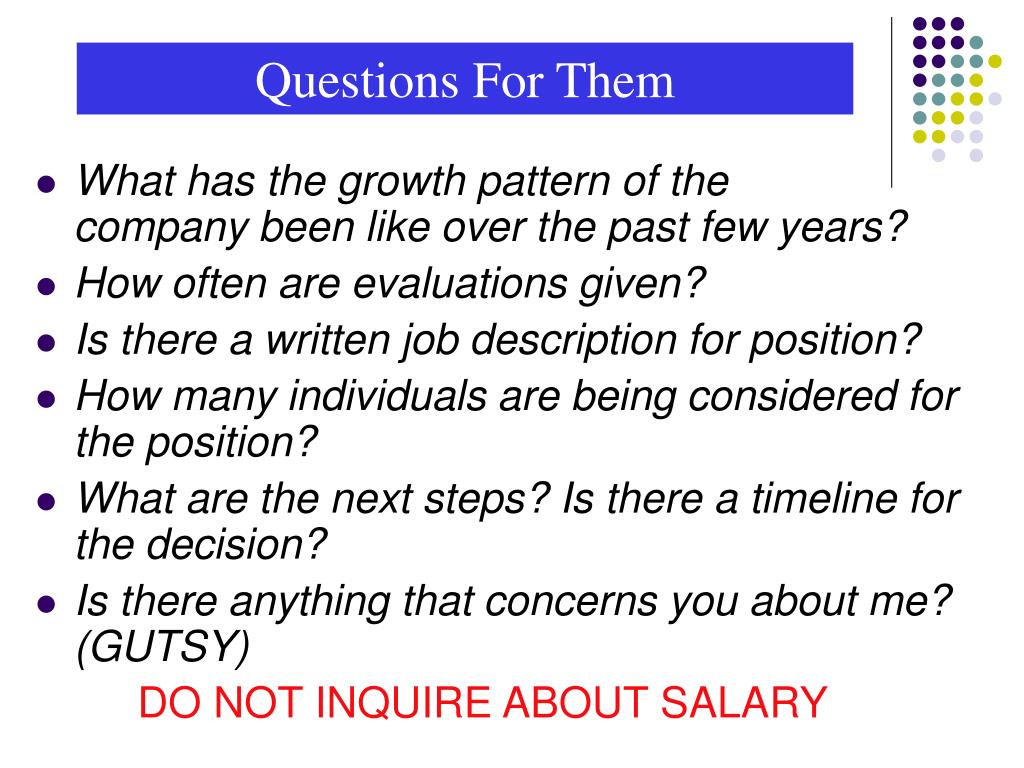 Questions For Them

- What has the growth pattern of the company been like over the past few years?
- How often are evaluations given?
- Is there a written job description for position?
- How many individuals are being considered for the position?
- What are the next steps? Is there a timeline for the decision?
- Is there anything that concerns you about me? (GUTSY)

DO NOT INQUIRE ABOUT SALARY